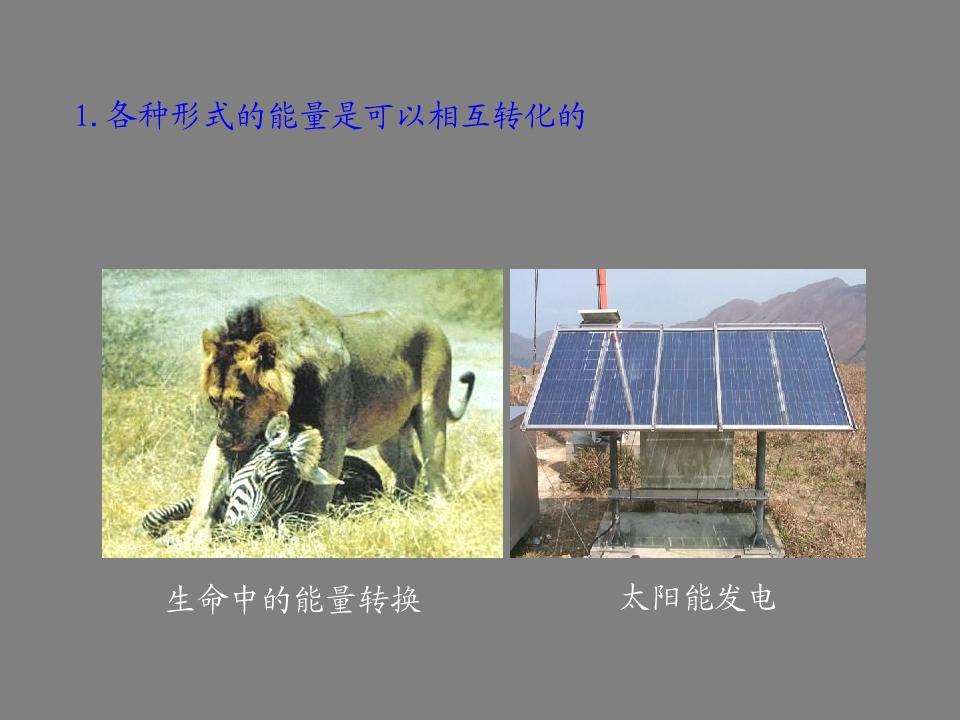 1. 各种形式的能量是可以相互转化的

生命中的能量转换

太阳能发电